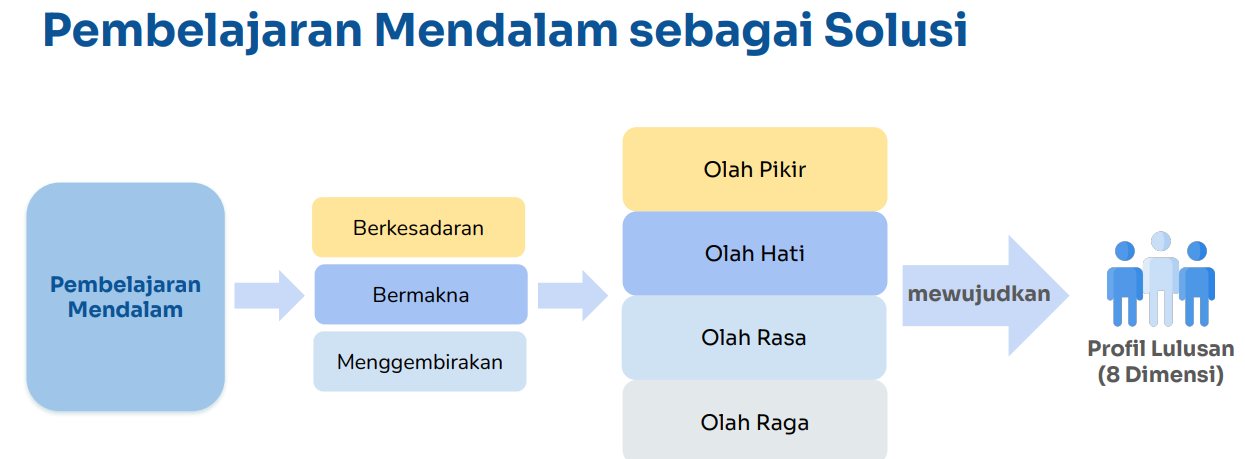 Pembelajaran Mendalam sebagai Solusi

Pembelajaran Mendalam

Berkesadaran

Bermakna

Menggembirakan

Olah Pikir

Olah Hati

Olah Rasa

Olah Raga

mewujudkan

Profil Lulusan (8 Dimensi)